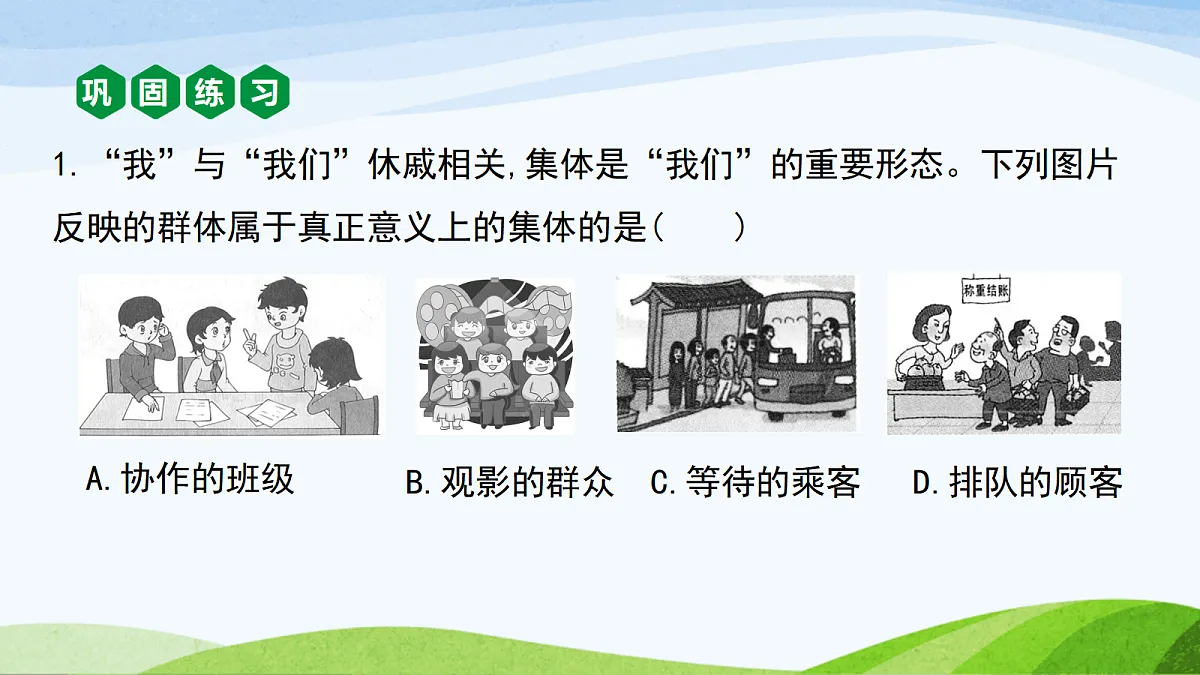 巩固练习

1. “我”与“我们”休戚相关,集体是“我们”的重要形态。下列图片反映的群体属于真正意义上的集体的是(　　)

称重结账

A.协作的班级　B.观影的群众　C.等待的乘客　D.排队的顾客